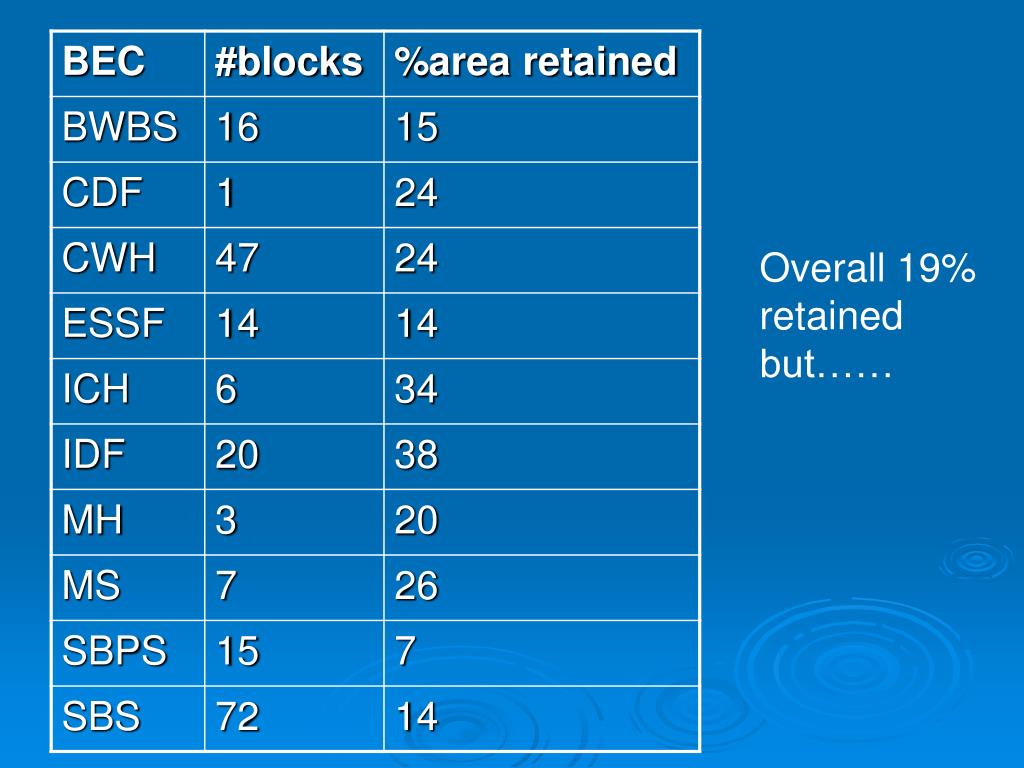 | BEC | #blocks | %area retained |
|---|---|---|
| BWBS | 16 | 15 |
| CDF | 1 | 24 |
| CWH | 47 | 24 |
| ESSF | 14 | 14 |
| ICH | 6 | 34 |
| IDF | 20 | 38 |
| MH | 3 | 20 |
| MS | 7 | 26 |
| SBPS | 15 | 7 |
| SBS | 72 | 14 |

Overall 19% retained but……